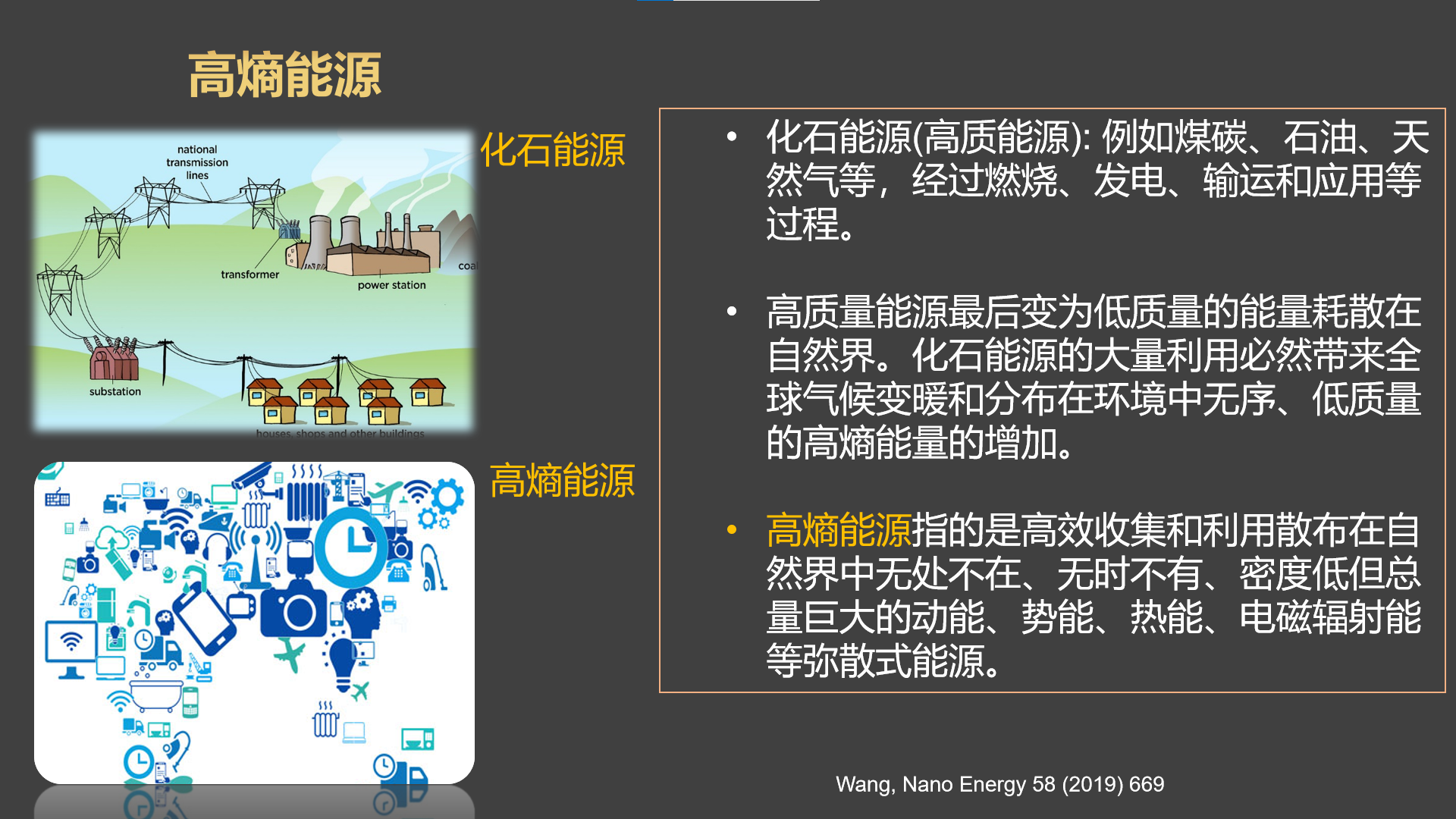 高熵能源

national transmission lines

transformer

power station

coal

substation

houses, shops and other buildings

化石能源

高熵能源

• 化石能源(高质能源): 例如煤碳、石油、天然气等，经过燃烧、发电、输运和应用等过程。

• 高质量能源最后变为低质量的能量耗散在自然界。化石能源的大量利用必然带来全球气候变暖和分布在环境中无序、低质量的高熵能量的增加。

• 高熵能源指的是高效收集和利用散布在自然界中无处不在、无时不有、密度低但总量巨大的动能、势能、热能、电磁辐射能等弥散式能源。

Wang, Nano Energy 58 (2019) 669